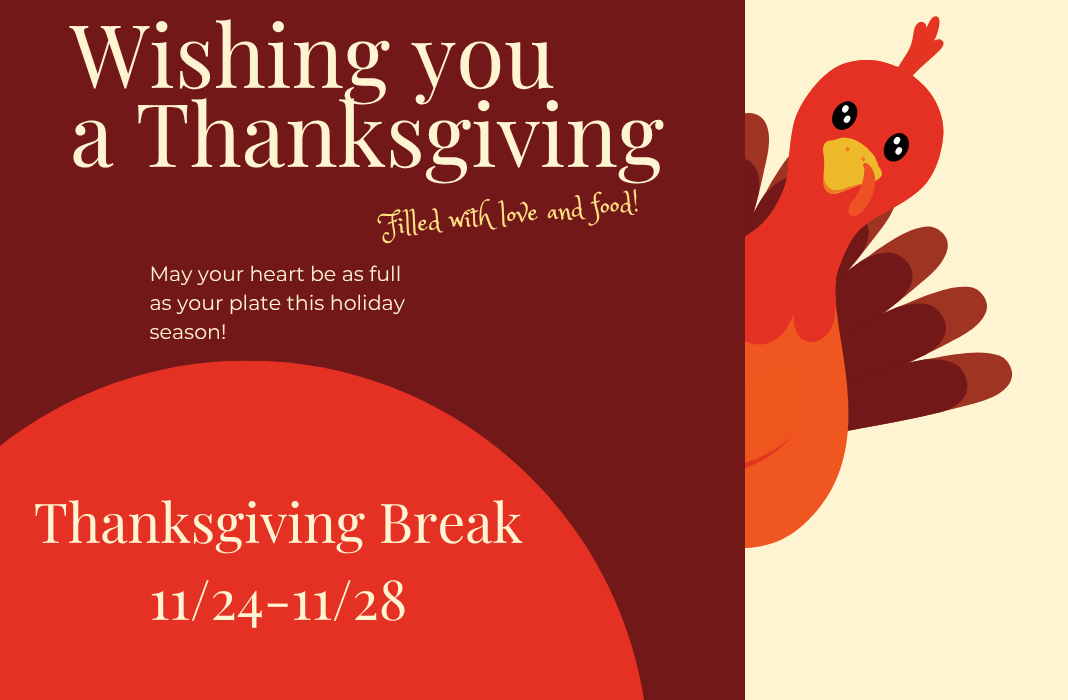 Wishing you a Thanksgiving

Filled with love and food!

May your heart be as full as your plate this holiday season!

Thanksgiving Break

11/24-11/28